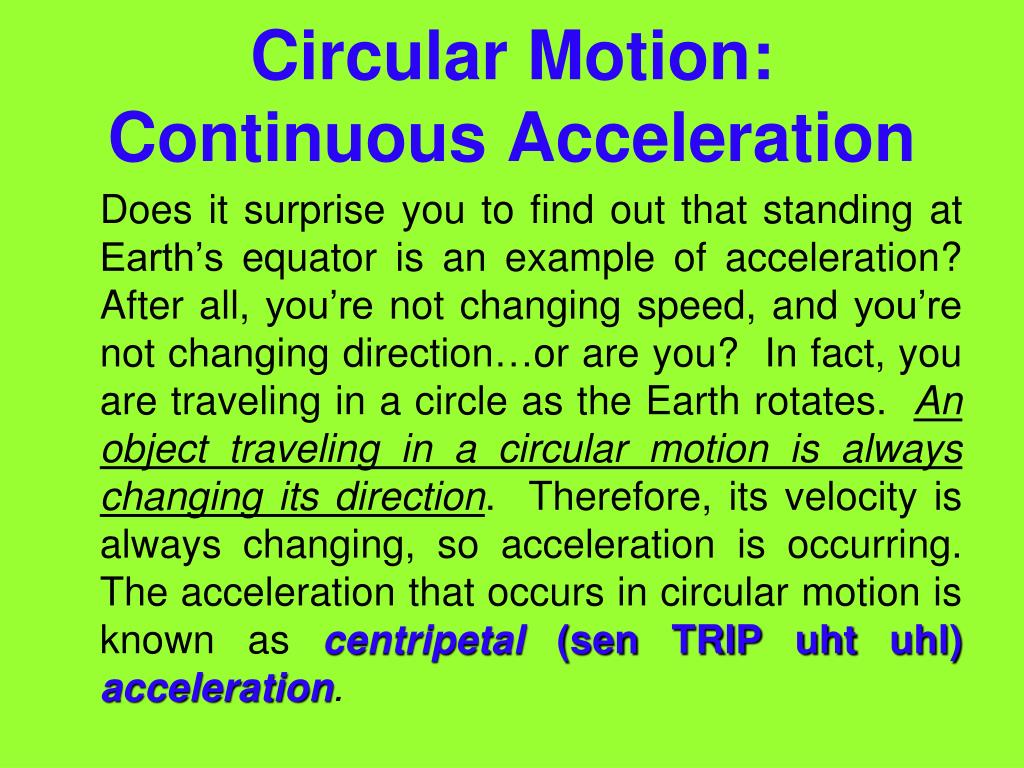 Circular Motion: Continuous Acceleration

Does it surprise you to find out that standing at Earth’s equator is an example of acceleration? After all, you’re not changing speed, and you’re not changing direction…or are you? In fact, you are traveling in a circle as the Earth rotates. An object traveling in a circular motion is always changing its direction. Therefore, its velocity is always changing, so acceleration is occurring. The acceleration that occurs in circular motion is known as centripetal (sen TRIP uht uhl) acceleration.